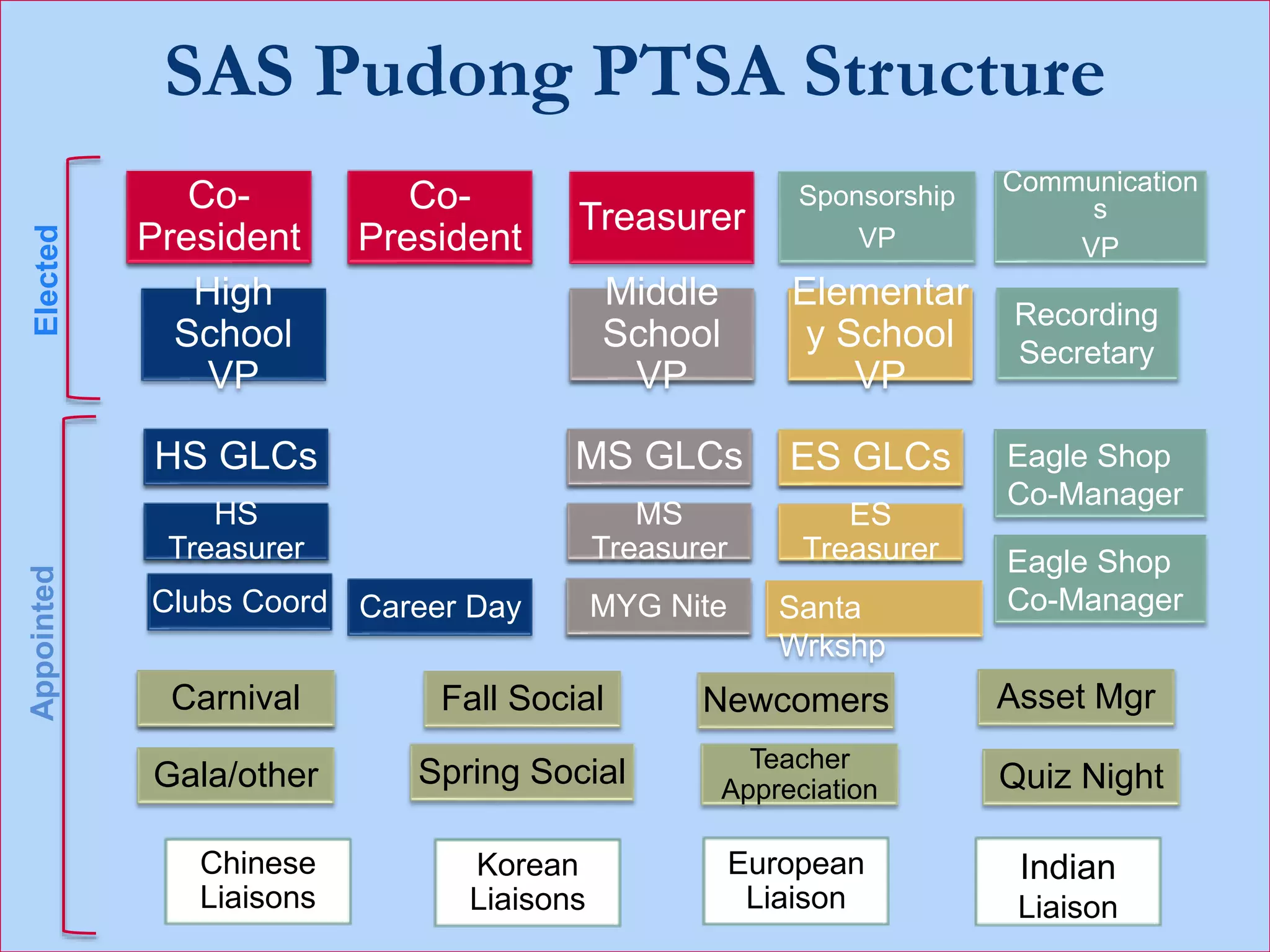 SAS Pudong PTSA Structure

Elected

Co-President

Co-President

Treasurer

Sponsorship VP

Communications VP

High School VP

Middle School VP

Elementary School VP

Recording Secretary

Appointed

HS GLCs

MS GLCs

ES GLCs

Eagle Shop Co-Manager

HS Treasurer

MS Treasurer

ES Treasurer

Eagle Shop Co-Manager

Clubs Coord

Career Day

MYG Nite

Santa Wrkshp

Carnival

Fall Social

Newcomers

Asset Mgr

Gala/other

Spring Social

Teacher Appreciation

Quiz Night

Chinese Liaisons

Korean Liaisons

European Liaison

Indian Liaison